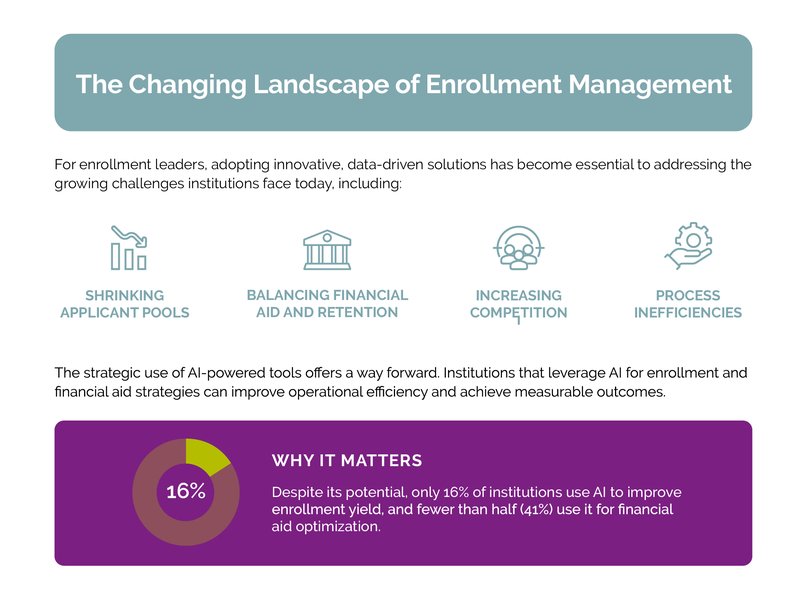 The Changing Landscape of Enrollment Management

For enrollment leaders, adopting innovative, data-driven solutions has become essential to addressing the growing challenges institutions face today, including:

SHRINKING APPLICANT POOLS

BALANCING FINANCIAL AID AND RETENTION

INCREASING COMPETITION

PROCESS INEFFICIENCIES

The strategic use of AI-powered tools offers a way forward. Institutions that leverage AI for enrollment and financial aid strategies can improve operational efficiency and achieve measurable outcomes.

16%

WHY IT MATTERS

Despite its potential, only 16% of institutions use AI to improve enrollment yield, and fewer than half (41%) use it for financial aid optimization.